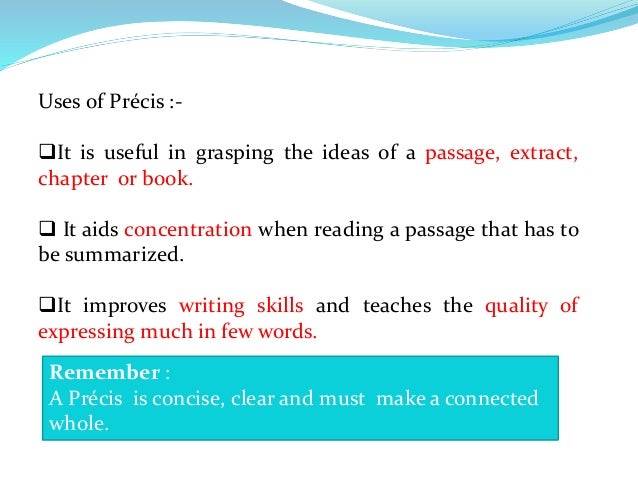 Uses of Précis :-

❑It is useful in grasping the ideas of a passage, extract, chapter or book.

❑ It aids concentration when reading a passage that has to be summarized.

❑It improves writing skills and teaches the quality of expressing much in few words.

Remember :
A Précis is concise, clear and must make a connected whole.